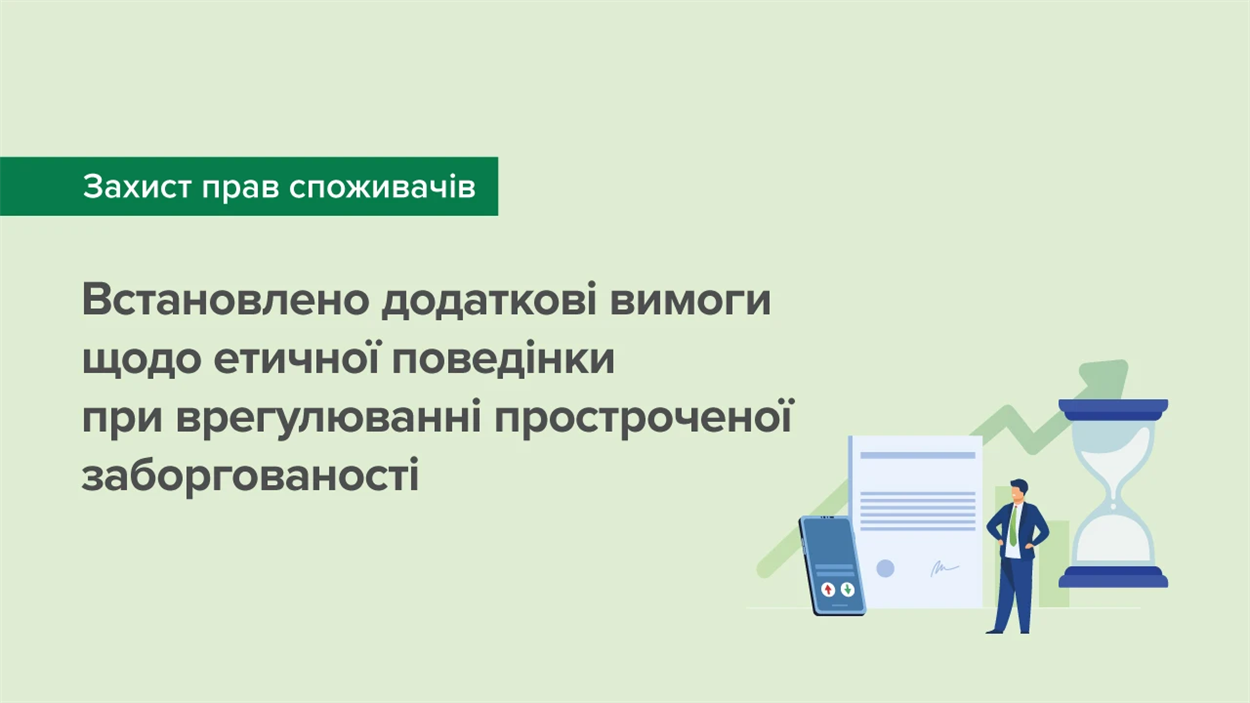 Захист прав споживачів

Встановлено додаткові вимоги щодо етичної поведінки при врегулюванні простроченої заборгованості